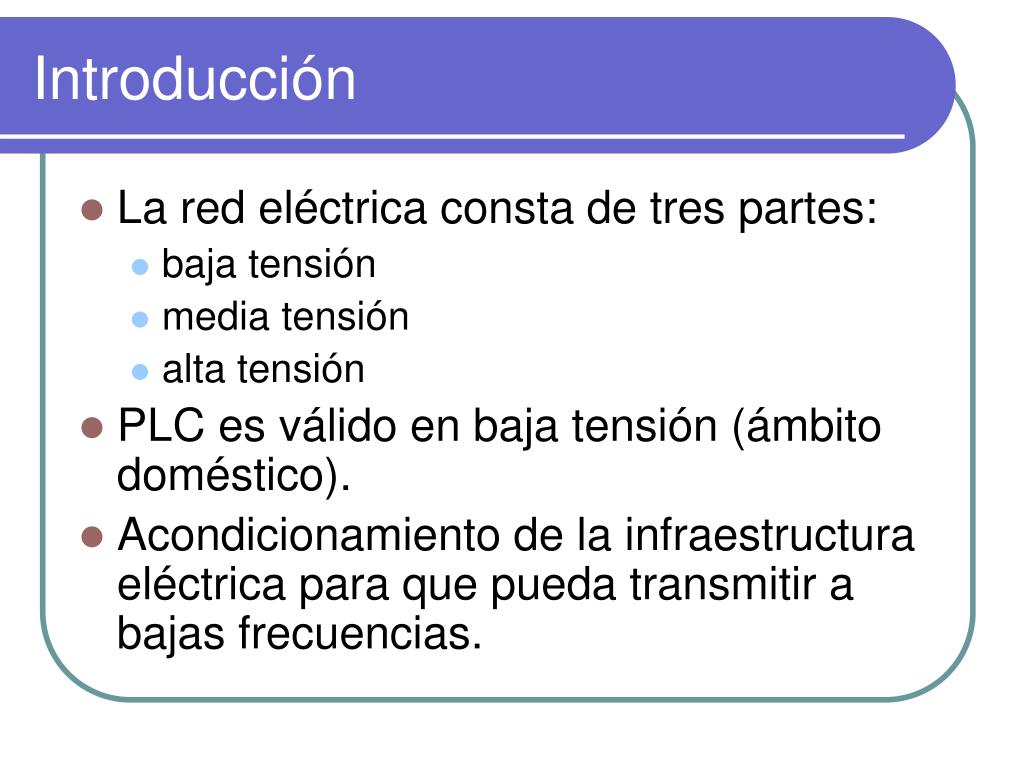 Introducción

- La red eléctrica consta de tres partes:
  - baja tensión
  - media tensión
  - alta tensión
- PLC es válido en baja tensión (ámbito doméstico).
- Acondicionamiento de la infraestructura eléctrica para que pueda transmitir a bajas frecuencias.